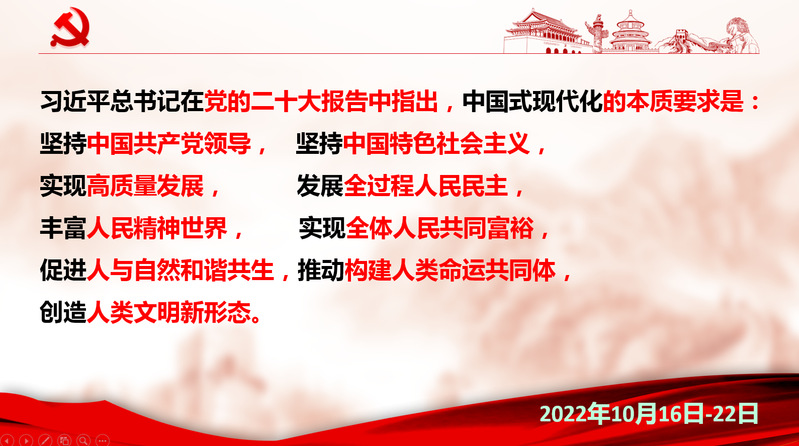 习近平总书记在党的二十大报告中指出，中国式现代化的本质要求是：
坚持中国共产党领导，　坚持中国特色社会主义，
实现高质量发展，　发展全过程人民民主，
丰富人民精神世界，　实现全体人民共同富裕，
促进人与自然和谐共生，推动构建人类命运共同体，
创造人类文明新形态。

2022年10月16日-22日